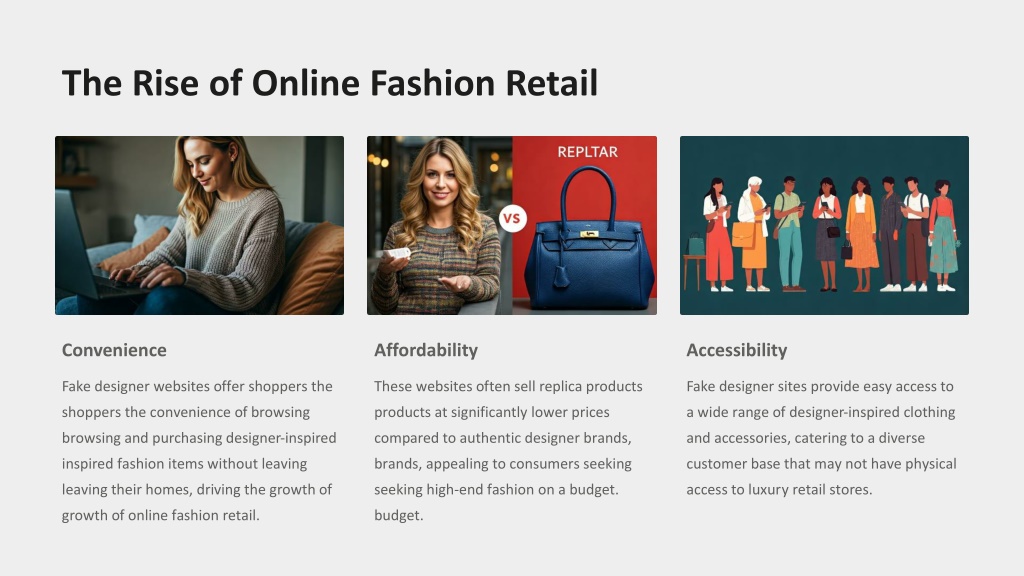 The Rise of Online Fashion Retail

REPLTAR

VS

Convenience

Fake designer websites offer shoppers the shoppers the convenience of browsing browsing and purchasing designer-inspired inspired fashion items without leaving leaving their homes, driving the growth of growth of online fashion retail.

Affordability

These websites often sell replica products products at significantly lower prices compared to authentic designer brands, brands, appealing to consumers seeking seeking high-end fashion on a budget. budget.

Accessibility

Fake designer sites provide easy access to a wide range of designer-inspired clothing and accessories, catering to a diverse customer base that may not have physical access to luxury retail stores.